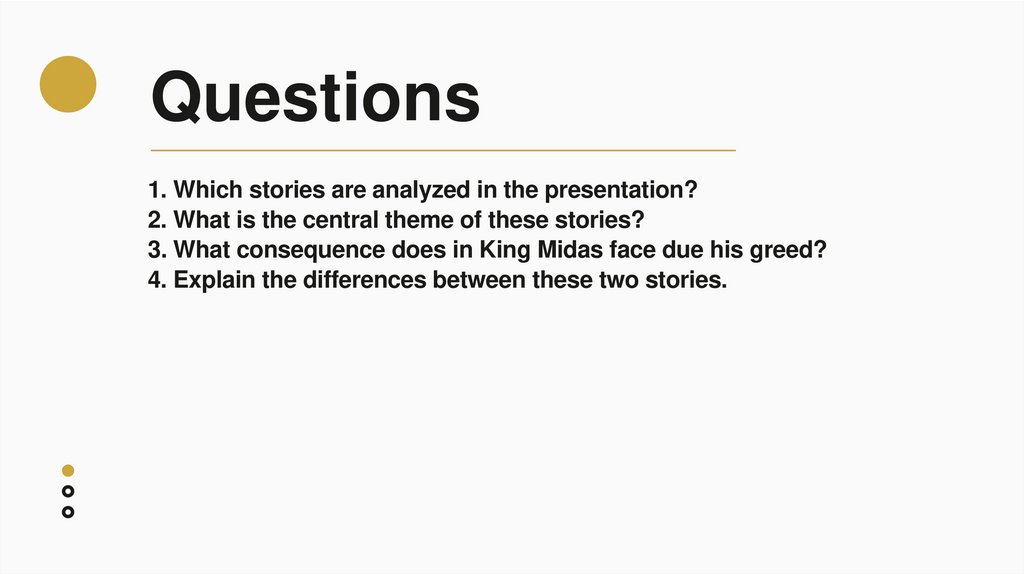 Questions

1. Which stories are analyzed in the presentation?
2. What is the central theme of these stories?
3. What consequence does in King Midas face due his greed?
4. Explain the differences between these two stories.